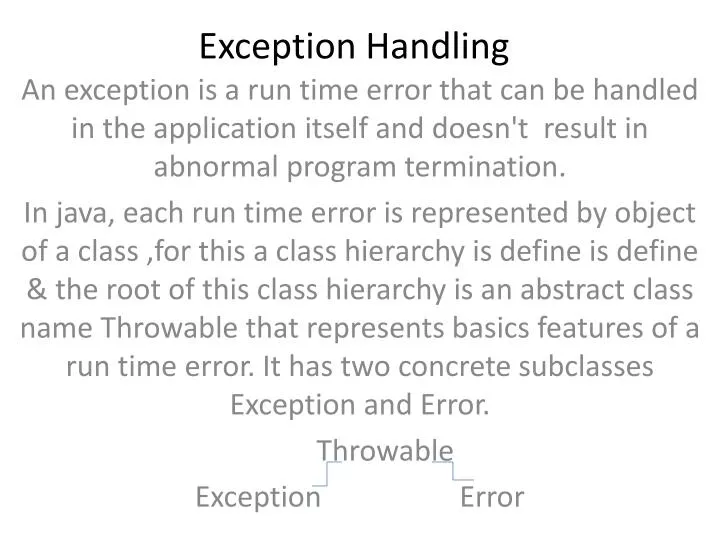 Exception Handling

An exception is a run time error that can be handled in the application itself and doesn't result in abnormal program termination.

In java, each run time error is represented by object of a class ,for this a class hierarchy is define is define & the root of this class hierarchy is an abstract class name Throwable that represents basics features of a run time error. It has two concrete subclasses Exception and Error.

Throwable

Exception

Error